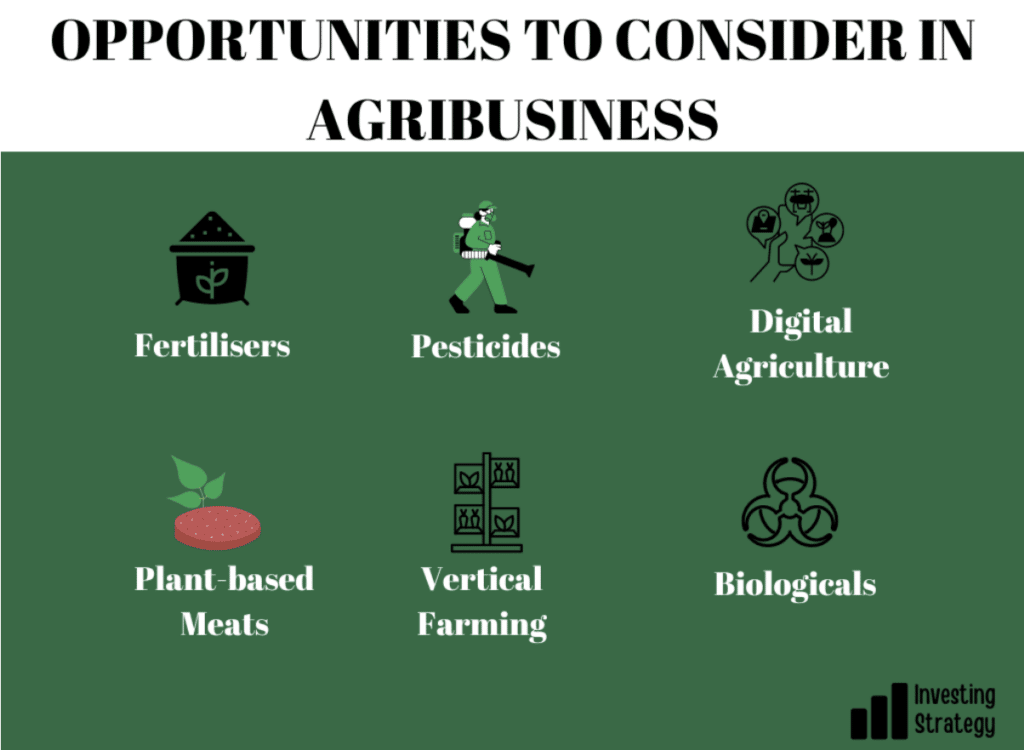 OPPORTUNITIES TO CONSIDER IN AGRIBUSINESS

Fertilisers

Pesticides

Digital Agriculture

Plant-based Meats

Vertical Farming

Biologicals

Investing Strategy